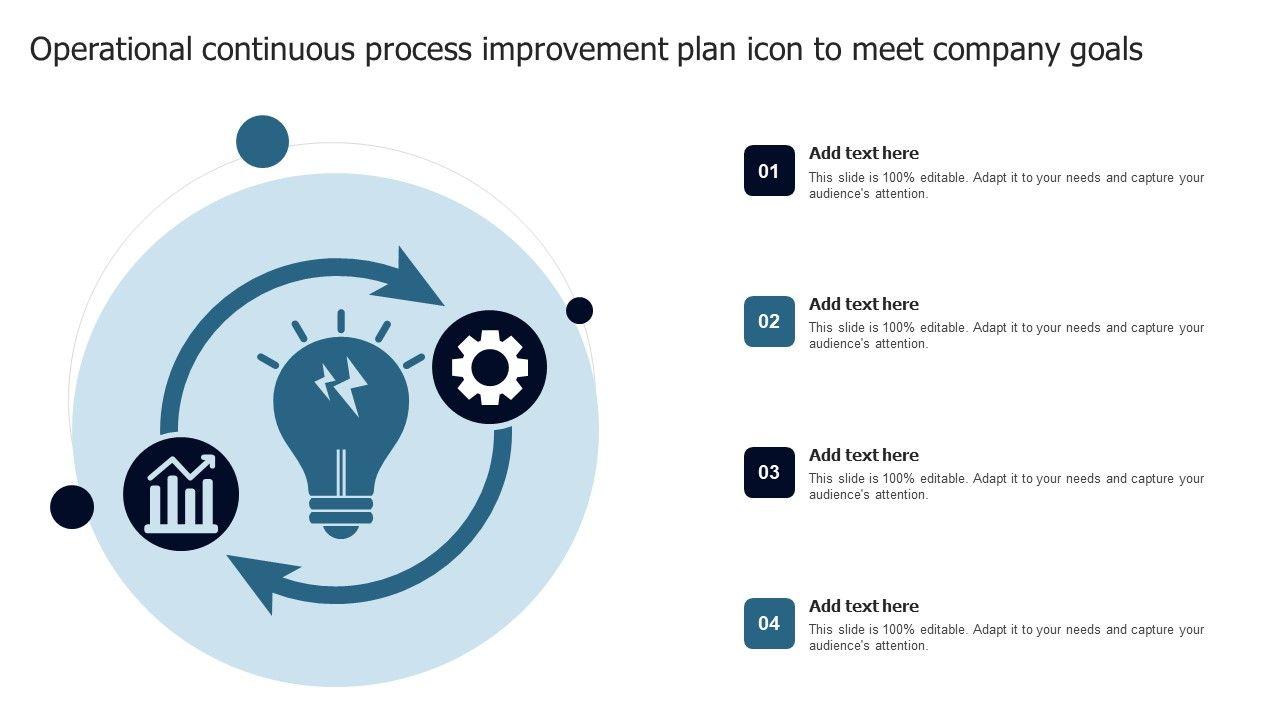 Operational continuous process improvement plan icon to meet company goals

01
Add text here
This slide is 100% editable. Adapt it to your needs and capture your audience's attention.

02
Add text here
This slide is 100% editable. Adapt it to your needs and capture your audience's attention.

03
Add text here
This slide is 100% editable. Adapt it to your needs and capture your audience's attention.

04
Add text here
This slide is 100% editable. Adapt it to your needs and capture your audience's attention.